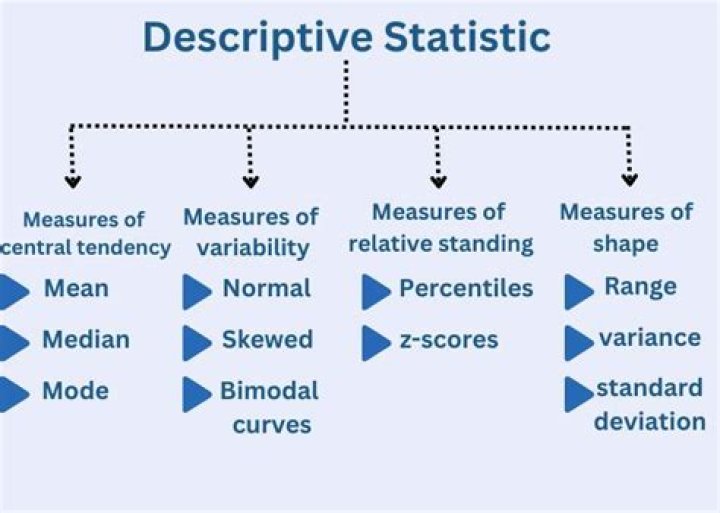 Descriptive Statistic

Measures of central tendency

Mean

Median

Mode

Measures of variability

Normal

Skewed

Bimodal curves

Measures of relative standing

Percentiles

z-scores

Measures of shape

Range

variance

standard deviation